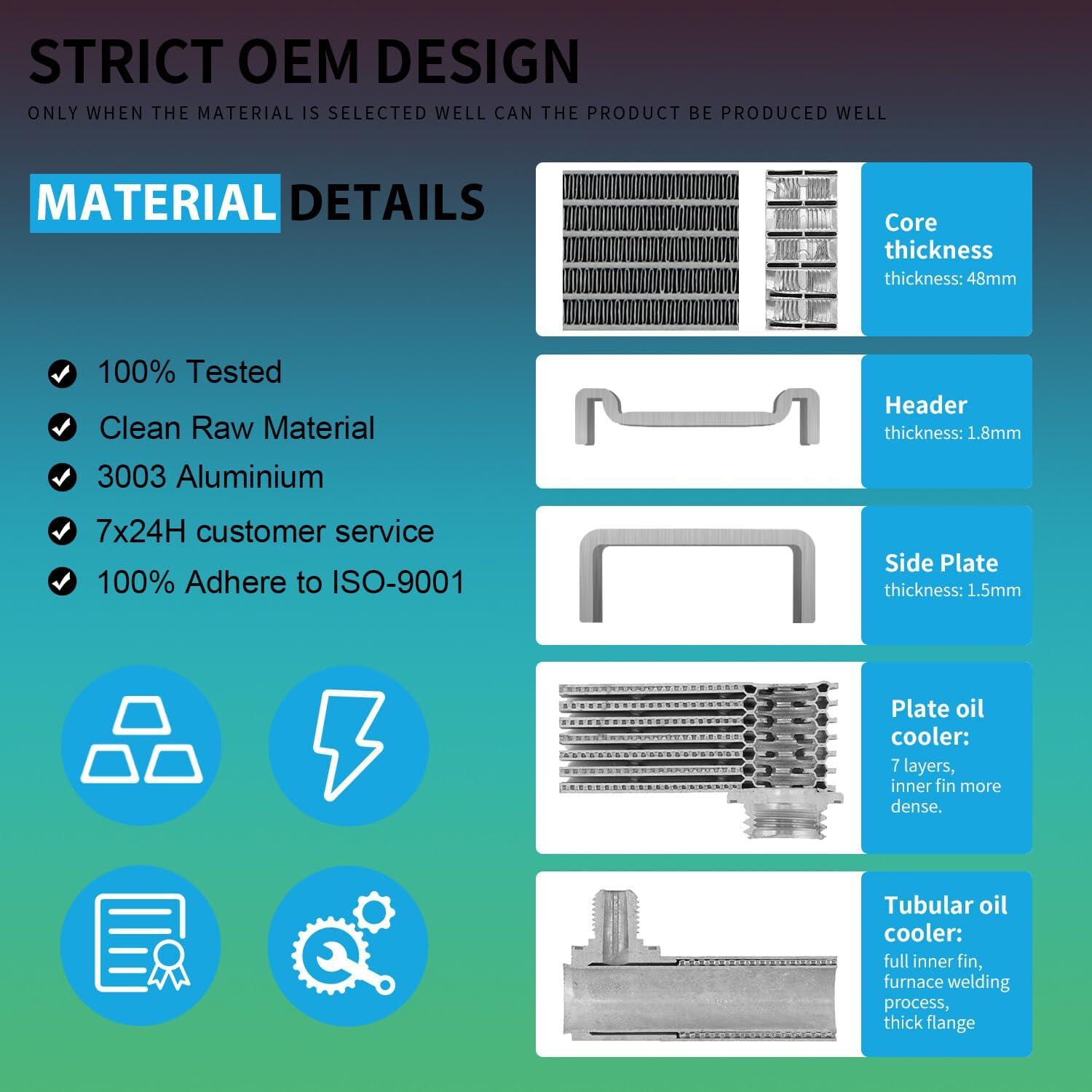 STRICT OEM DESIGN

ONLY WHEN THE MATERIAL IS SELECTED WELL CAN THE PRODUCT BE PRODUCED WELL

MATERIAL DETAILS

100% Tested

Clean Raw Material

3003 Aluminium

7x24H customer service

100% Adhere to ISO-9001

Core thickness
thickness: 48mm

Header
thickness: 1.8mm

Side Plate
thickness: 1.5mm

Plate oil cooler:
7 layers, inner fin more dense.

Tubular oil cooler:
full inner fin, furnace welding process, thick flange